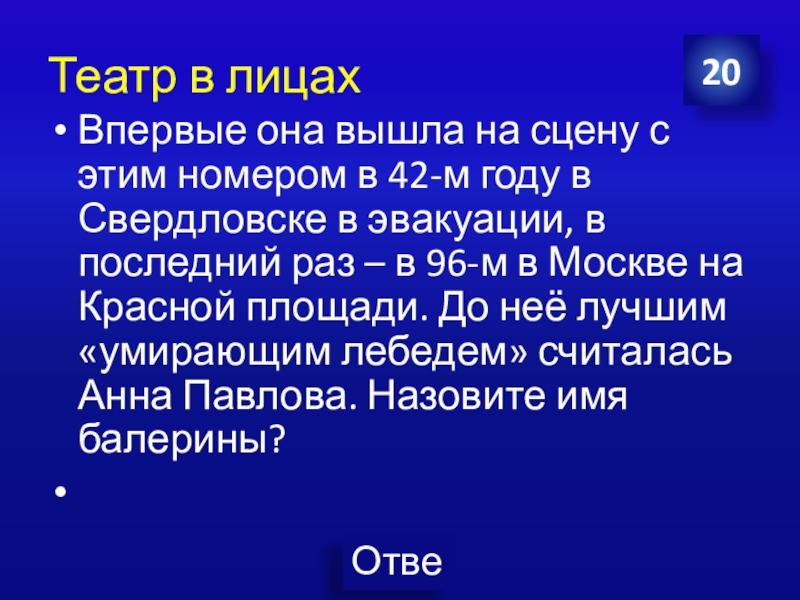 Театр в лицах

20

• Впервые она вышла на сцену с этим номером в 42-м году в Свердловске в эвакуации, в последний раз – в 96-м в Москве на Красной площади. До неё лучшим «умирающим лебедем» считалась Анна Павлова. Назовите имя балерины?

•

Отве